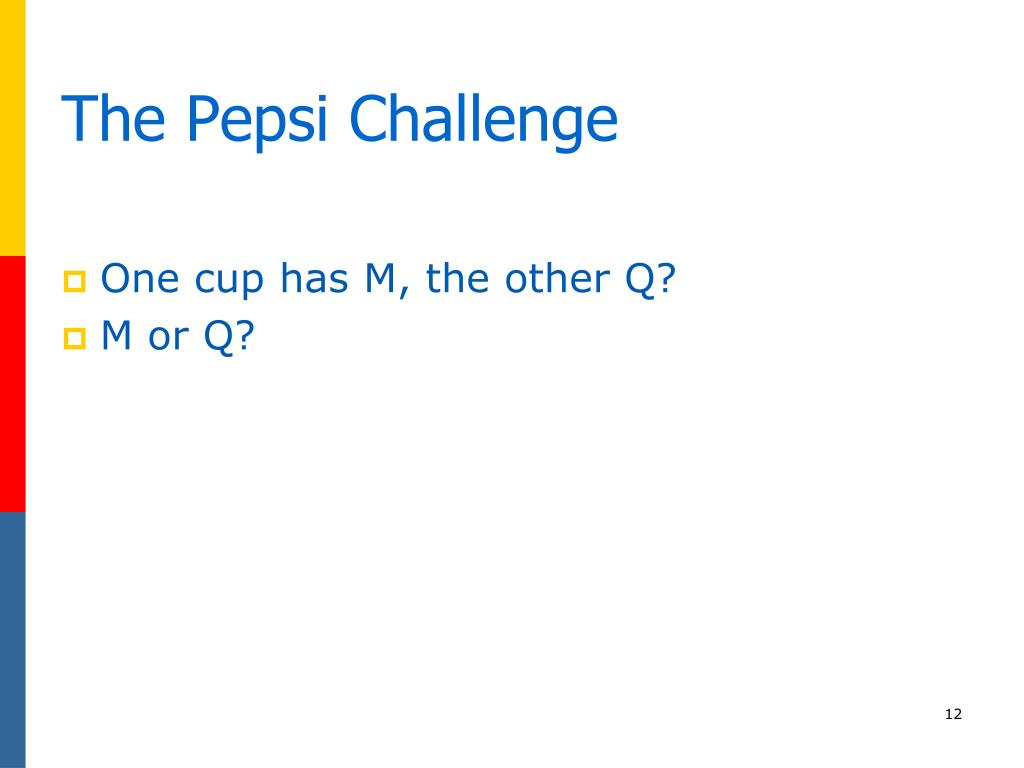 The Pepsi Challenge

One cup has M, the other Q?
M or Q?

12